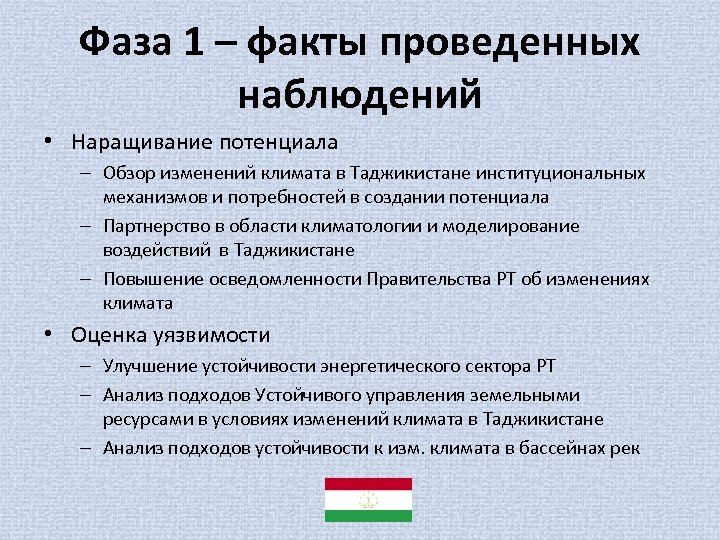 Фаза 1 – факты проведенных наблюдений

• Наращивание потенциала
– Обзор изменений климата в Таджикистане институциональных механизмов и потребностей в создании потенциала
– Партнерство в области климатологии и моделирование воздействий в Таджикистане
– Повышение осведомленности Правительства РТ об изменениях климата

• Оценка уязвимости
– Улучшение устойчивости энергетического сектора РТ
– Анализ подходов Устойчивого управления земельными ресурсами в условиях изменений климата в Таджикистане
– Анализ подходов устойчивости к изм. климата в бассейнах рек